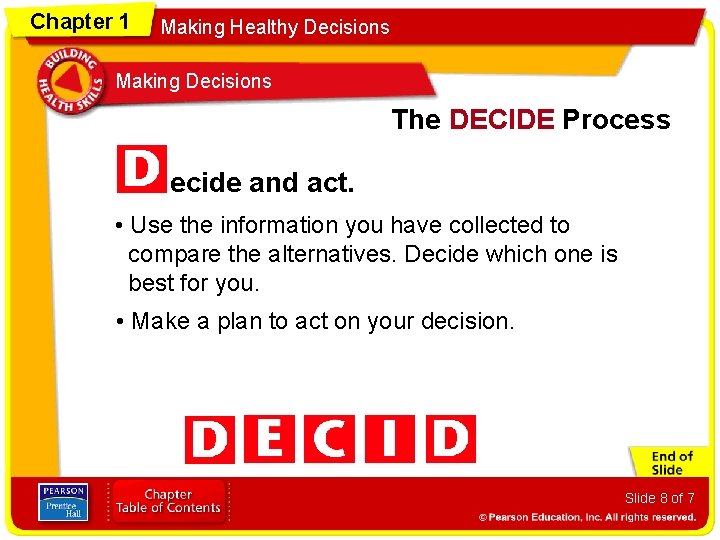 Chapter 1

Making Healthy Decisions

BUILDING HEALTH SKILLS

Making Decisions

The DECIDE Process

Decide and act.

• Use the information you have collected to compare the alternatives. Decide which one is best for you.

• Make a plan to act on your decision.

D E C I D

End of Slide

PEARSON Prentice Hall

Chapter Table of Contents

Slide 8 of 7

© Pearson Education, Inc. All rights reserved.